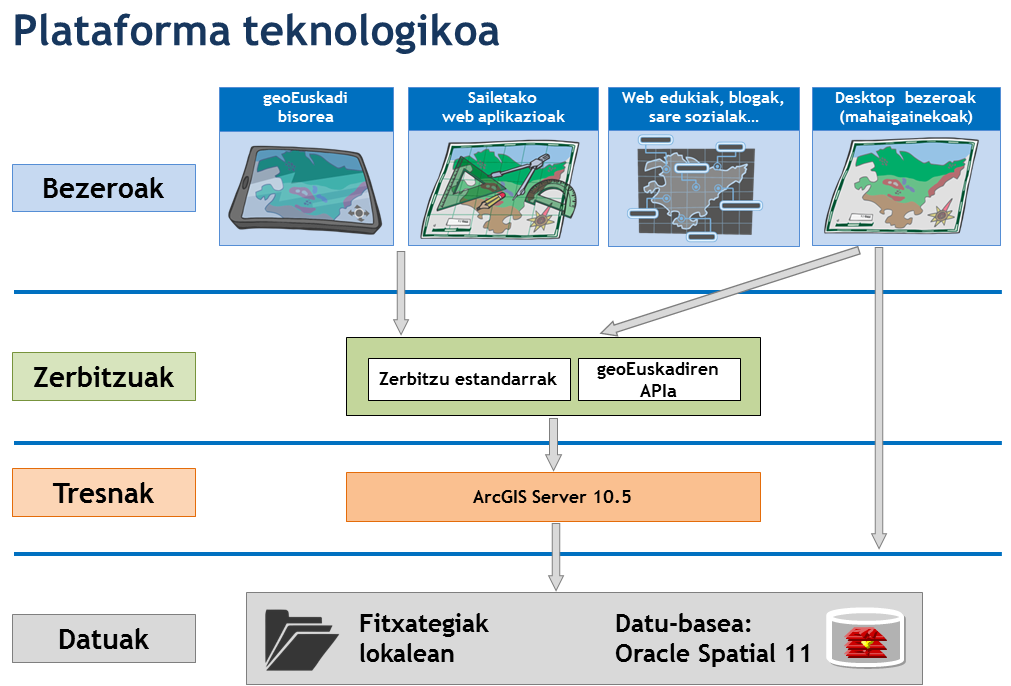 Plataforma teknologikoa

Bezeroak

geoEuskadi bisorea

Sailetako web aplikazioak

Web edukiak, blogak, sare sozialak...

Desktop bezeroak (mahaigainekoak)

Zerbitzuak

Zerbitzu estandarrak

geoEuskadiren APIa

Tresnak

ArcGIS Server 10.5

Datuak

Fitxategiak lokalean

Datu-basea: Oracle Spatial 11